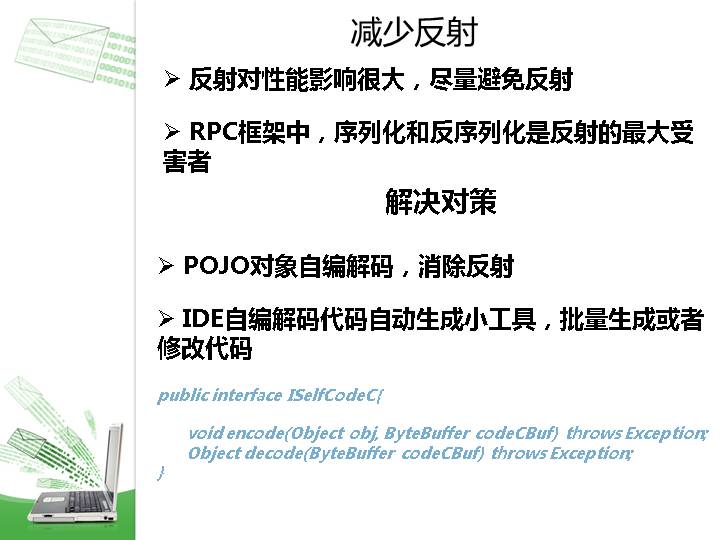 减少反射

➢ 反射对性能影响很大，尽量避免反射

➢ RPC框架中，序列化和反序列化是反射的最大受害者

解决对策

➢ POJO对象自编解码，消除反射

➢ IDE自编解码代码自动生成小工具，批量生成或者修改代码

public interface ISelfCodeC{

void encode(Object obj, ByteBuffer codeCBuf) throws Exception;
Object decode(ByteBuffer codeCBuf) throws Exception;
}